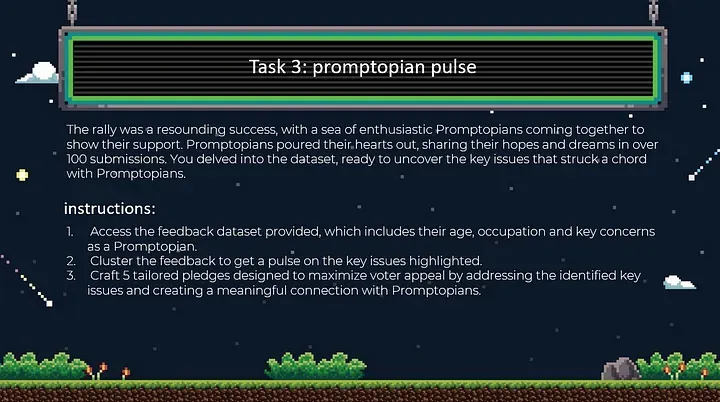 Task 3: promptopian pulse

The rally was a resounding success, with a sea of enthusiastic Promptopians coming together to show their support. Promptopians poured their hearts out, sharing their hopes and dreams in over 100 submissions. You delved into the dataset, ready to uncover the key issues that struck a chord with Promptopians.

instructions:

1. Access the feedback dataset provided, which includes their age, occupation and key concerns as a Promptopian.
2. Cluster the feedback to get a pulse on the key issues highlighted.
3. Craft 5 tailored pledges designed to maximize voter appeal by addressing the identified key issues and creating a meaningful connection with Promptopians.